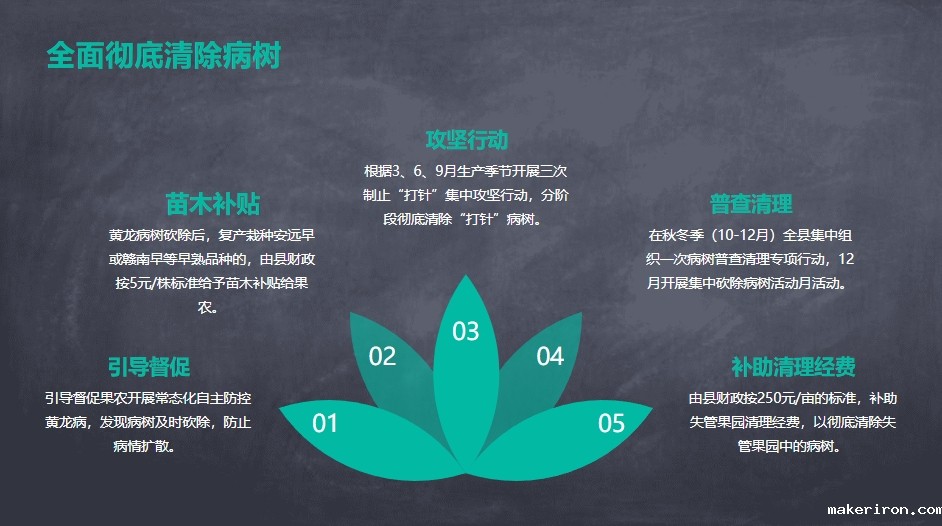 全面彻底清除病树

攻坚行动

根据3、6、9月生产季节开展三次制止“打针”集中攻坚行动，分阶段彻底清除“打针”病树。

苗木补贴

黄龙病树砍除后，复产栽种安远早或赣南早等早熟品种的，由县财政按5元/株标准给予苗木补贴给果农。

普查清理

在秋冬季（10-12月）全县集中组织一次病树普查清理专项行动，12月开展集中砍除病树活动月活动。

引导督促

引导督促果农开展常态化自主防控黄龙病，发现病树及时砍除，防止病情扩散。

补助清理经费

由县财政按250元/亩的标准，补助失管果园清理经费，以彻底清除失管果园中的病树。

01

02

03

04

05

makeriron.com